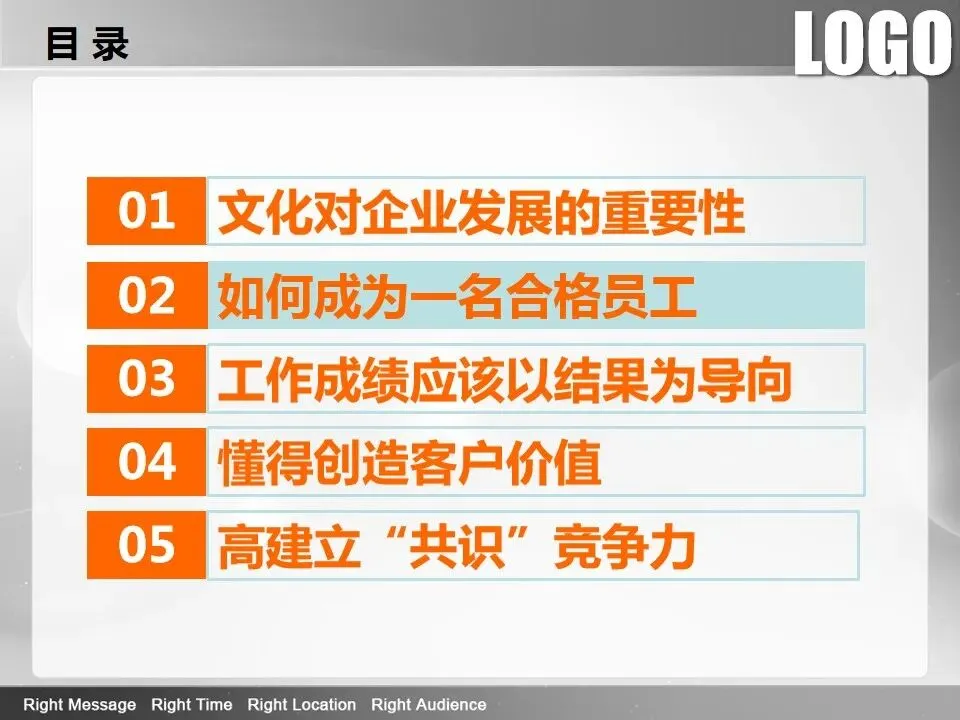 目 录

LOGO

01 文化对企业发展的重要性

02 如何成为一名合格员工

03 工作成绩应该以结果为导向

04 懂得创造客户价值

05 高建立“共识”竞争力

Right Message Right Time Right Location Right Audience